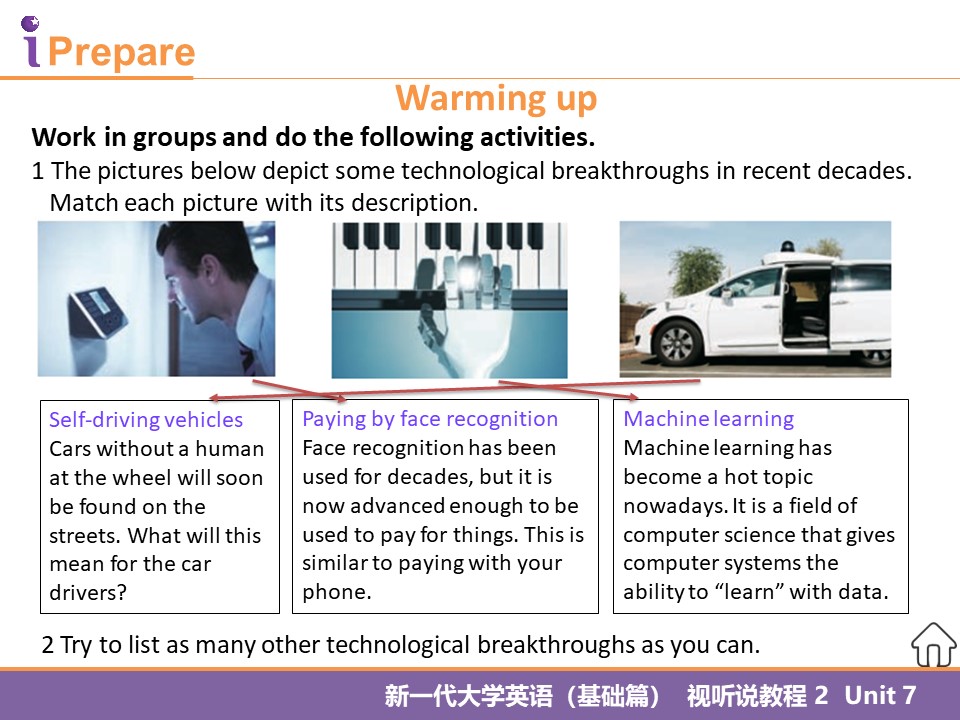 iPrepare

Warming up

Work in groups and do the following activities.

1 The pictures below depict some technological breakthroughs in recent decades. Match each picture with its description.

Self-driving vehicles
Cars without a human at the wheel will soon be found on the streets. What will this mean for the car drivers?

Paying by face recognition
Face recognition has been used for decades, but it is now advanced enough to be used to pay for things. This is similar to paying with your phone.

Machine learning
Machine learning has become a hot topic nowadays. It is a field of computer science that gives computer systems the ability to “learn” with data.

2 Try to list as many other technological breakthroughs as you can.

新一代大学英语（基础篇） 视听说教程 2 Unit 7